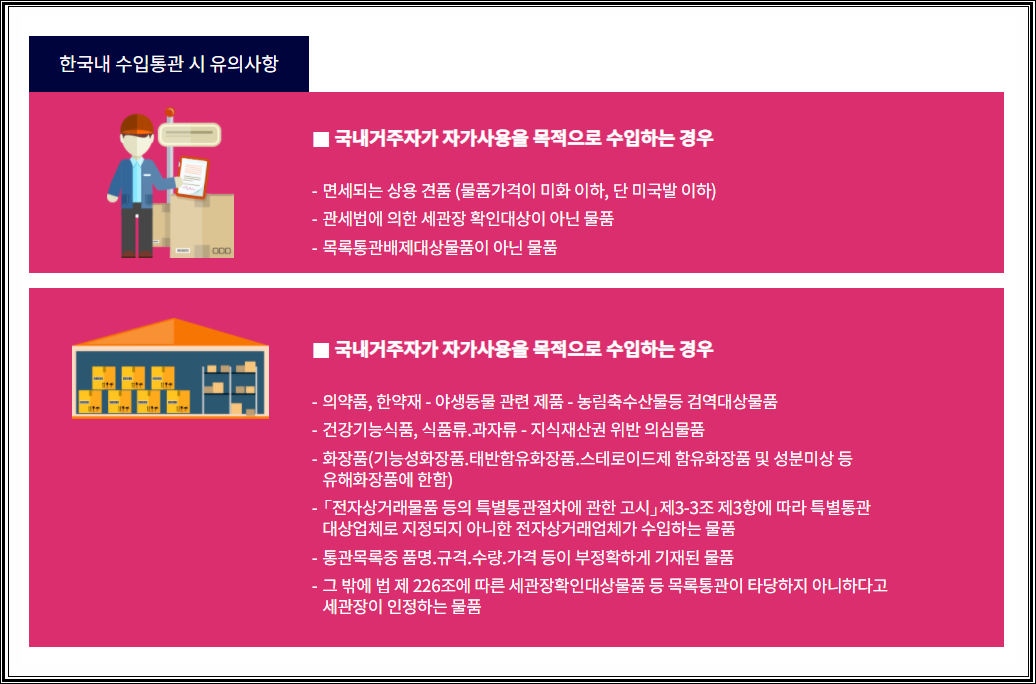 한국내 수입통관 시 유의사항

■ 국내거주자가 자가사용을 목적으로 수입하는 경우

- 면세되는 상용 견품 (물품가격이 미화 이하, 단 미국발 이하)
- 관세법에 의한 세관장 확인대상이 아닌 물품
- 목록통관배제대상물품이 아닌 물품

■ 국내거주자가 자가사용을 목적으로 수입하는 경우

- 의약품, 한약재 - 야생동물 관련 제품 - 농림축수산물등 검역대상물품
- 건강기능식품, 식품류.과자류 - 지식재산권 위반 의심물품
- 화장품(기능성화장품.태반함유화장품.스테로이드제 함유화장품 및 성분미상 등 유해화장품에 한함)
- 「전자상거래물품 등의 특별통관절차에 관한 고시」제3-3조 제3항에 따라 특별통관 대상업체로 지정되지 아니한 전자상거래업체가 수입하는 물품
- 통관목록중 품명.규격.수량.가격 등이 부정확하게 기재된 물품
- 그 밖에 법 제 226조에 따른 세관장확인대상물품 등 목록통관이 타당하지 아니하다고 세관장이 인정하는 물품